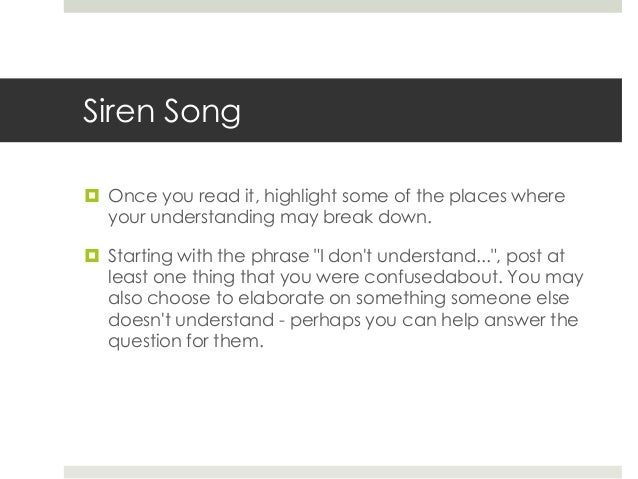 Siren Song

Once you read it, highlight some of the places where your understanding may break down.

Starting with the phrase "I don't understand...", post at least one thing that you were confusedabout. You may also choose to elaborate on something someone else doesn't understand - perhaps you can help answer the question for them.